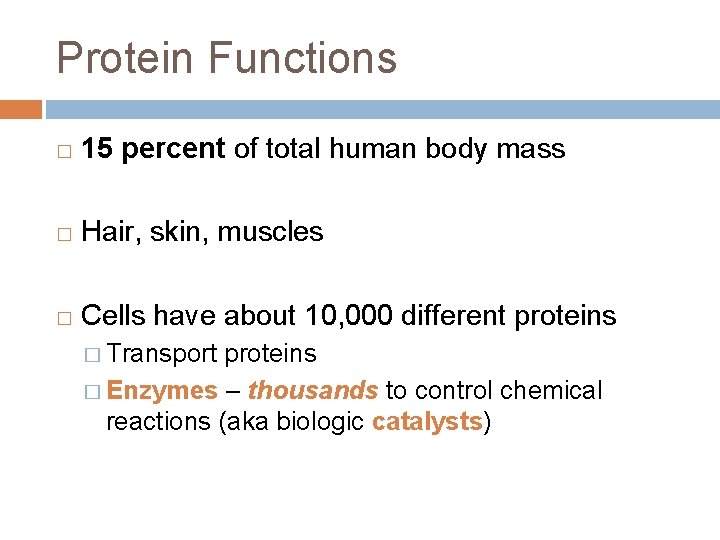 Protein Functions

□ 15 percent of total human body mass

□ Hair, skin, muscles

□ Cells have about 10,000 different proteins
□ Transport proteins
□ Enzymes – thousands to control chemical reactions (aka biologic catalysts)